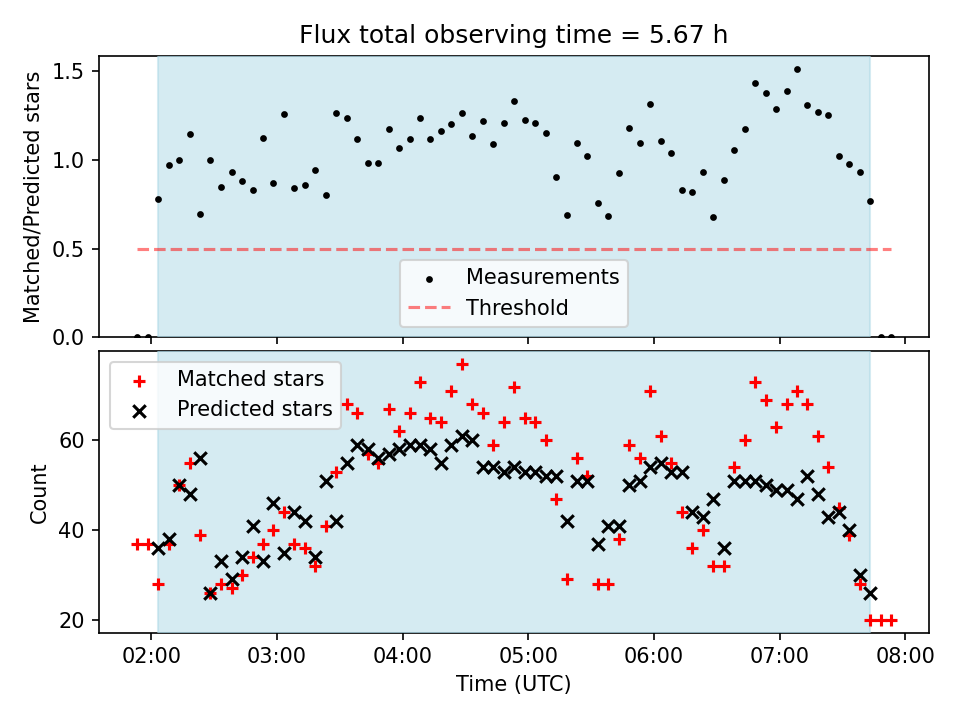 Flux total observing time = 5.67 h

Matched/Predicted stars

1.5
1.0
0.5
0.0

Measurements
Threshold

Matched stars
Predicted stars

Count

60
40
20

02:00
03:00
04:00
05:00
06:00
07:00
08:00

Time (UTC)